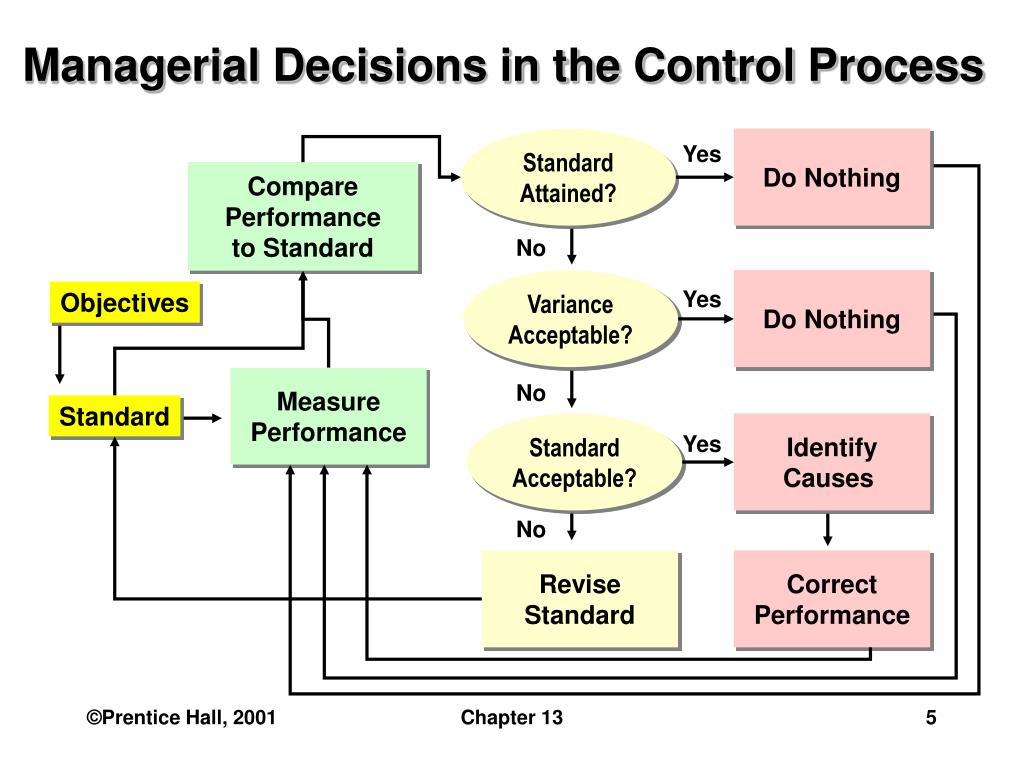 Managerial Decisions in the Control Process

Objectives

Standard

Compare Performance to Standard

Measure Performance

Standard Attained?

Yes

Do Nothing

No

Variance Acceptable?

Yes

Do Nothing

No

Standard Acceptable?

Yes

Identify Causes

No

Revise Standard

Correct Performance

©Prentice Hall, 2001

Chapter 13

5